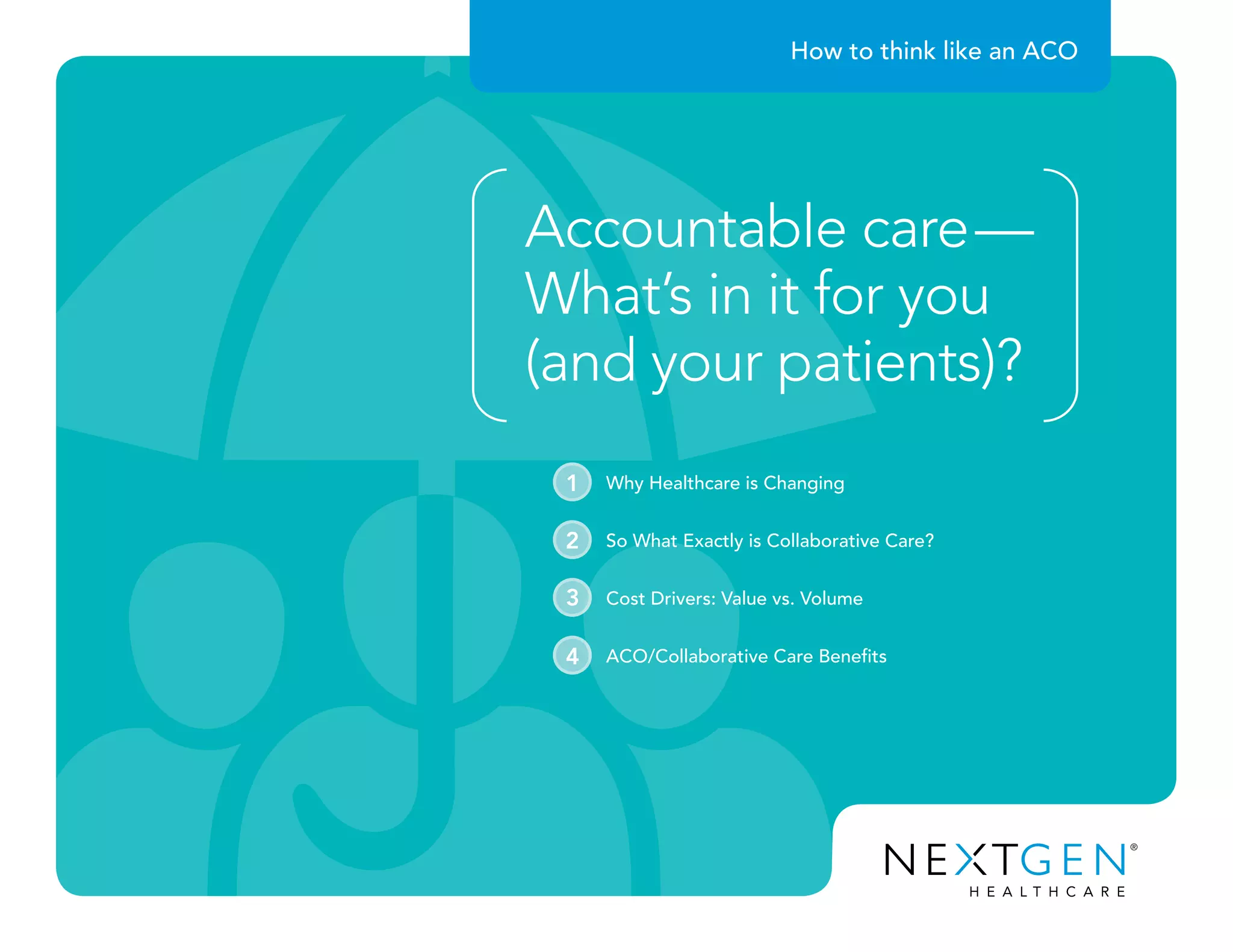 How to think like an ACO

Accountable care— What's in it for you (and your patients)?

1 Why Healthcare is Changing

2 So What Exactly is Collaborative Care?

3 Cost Drivers: Value vs. Volume

4 ACO/Collaborative Care Benefits

NEXTGEN®
HEALTHCARE